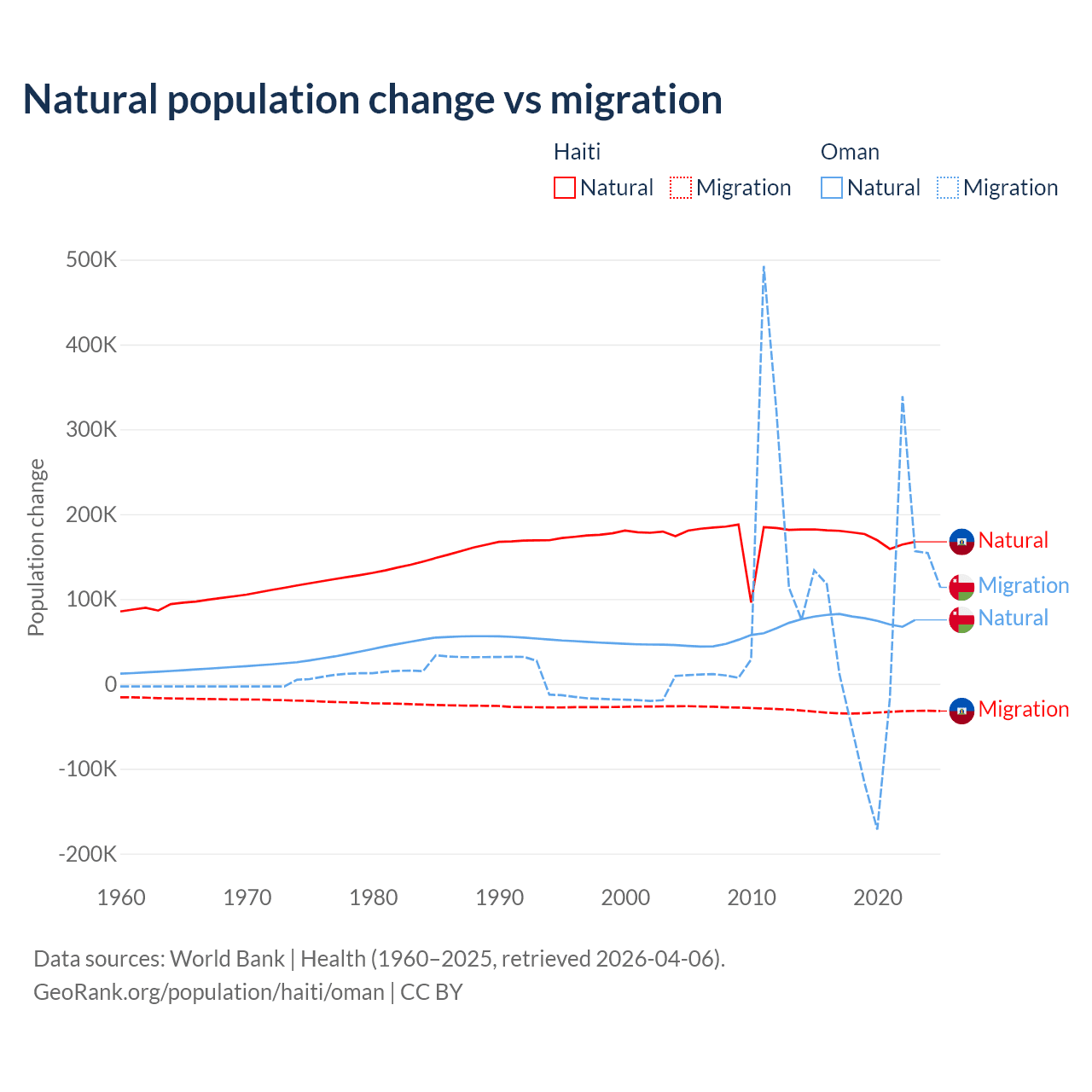 Natural population change vs migration

Haiti
Natural Migration

Oman
Natural Migration

Population change

500K
400K
300K
200K
100K
0
-100K
-200K

1960 1970 1980 1990 2000 2010 2020

Natural
Migration
Natural
Migration

Data sources: World Bank | Health (1960–2025, retrieved 2026-04-06).
GeoRank.org/population/haiti/oman | CC BY